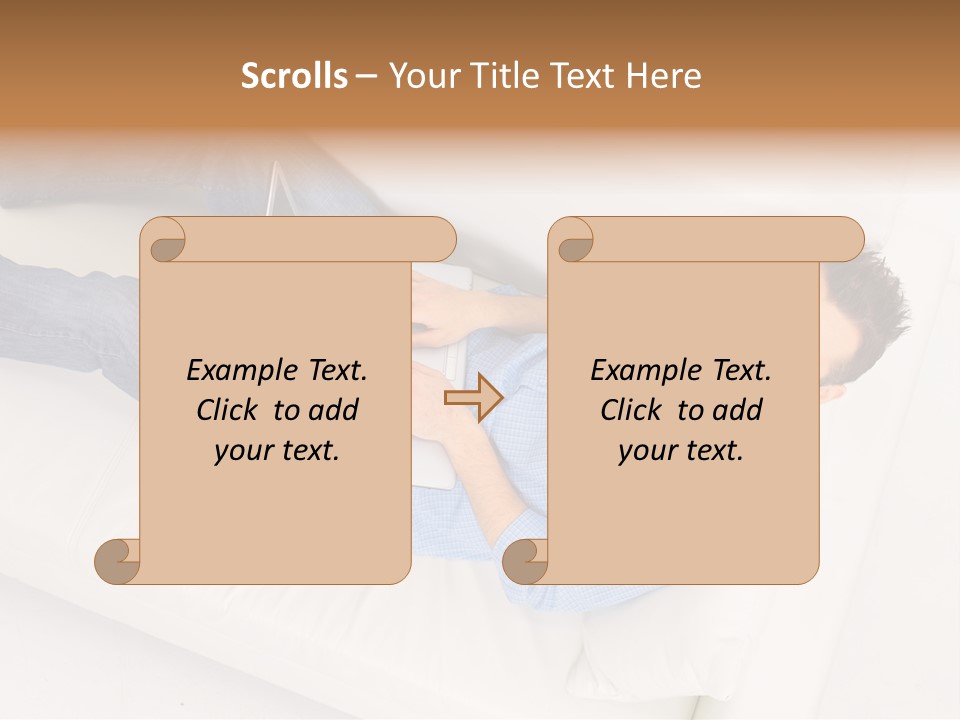 Scrolls – Your Title Text Here

Example Text. Click to add your text.

Example Text. Click to add your text.